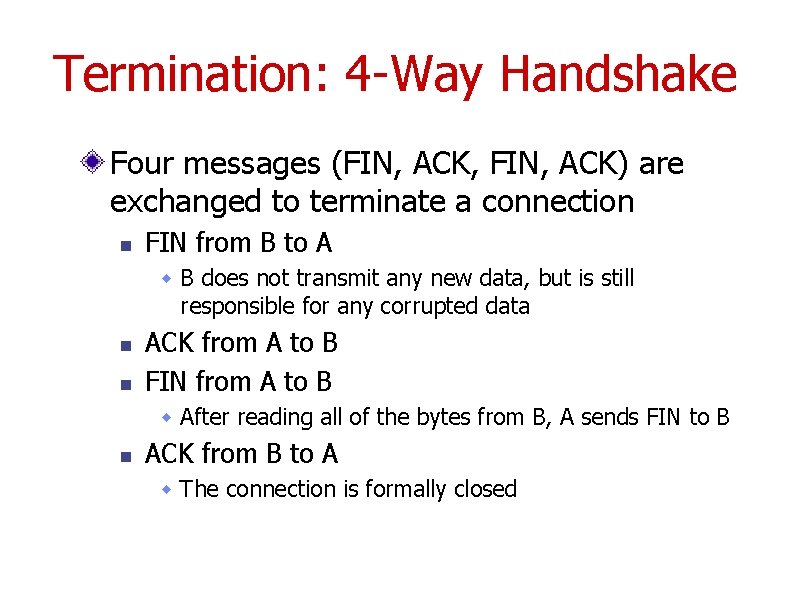 Termination: 4-Way Handshake

Four messages (FIN, ACK, FIN, ACK) are exchanged to terminate a connection

FIN from B to A

B does not transmit any new data, but is still responsible for any corrupted data

ACK from A to B

FIN from A to B

After reading all of the bytes from B, A sends FIN to B

ACK from B to A

The connection is formally closed